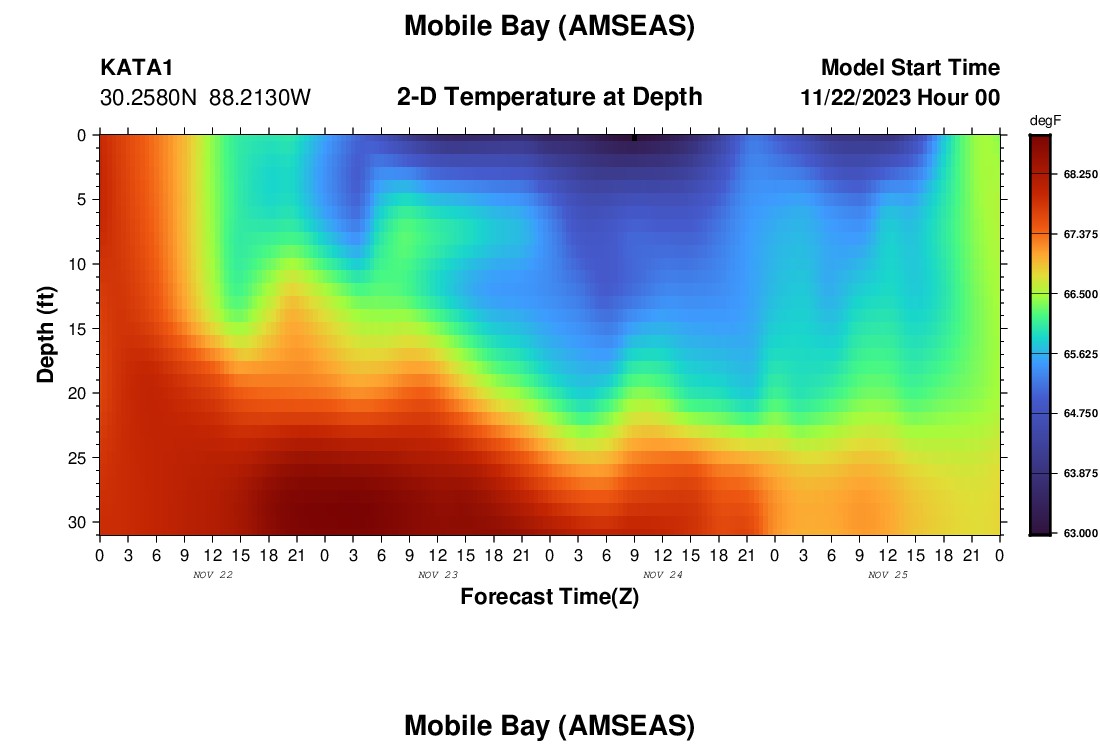 Mobile Bay (AMSEAS)

KATA1
30.2580N 88.2130W

2-D Temperature at Depth

Model Start Time
11/22/2023 Hour 00

degF
68.250
67.375
66.500
65.625
64.750
63.875
63.000

Depth (ft)
0
5
10
15
20
25
30

0 3 6 9 12 15 18 21 0 3 6 9 12 15 18 21 0 3 6 9 12 15 18 21 0 3 6 9 12 15 18 21 0
NOV 22
NOV 23
NOV 24
NOV 25

Forecast Time(Z)

Mobile Bay (AMSEAS)